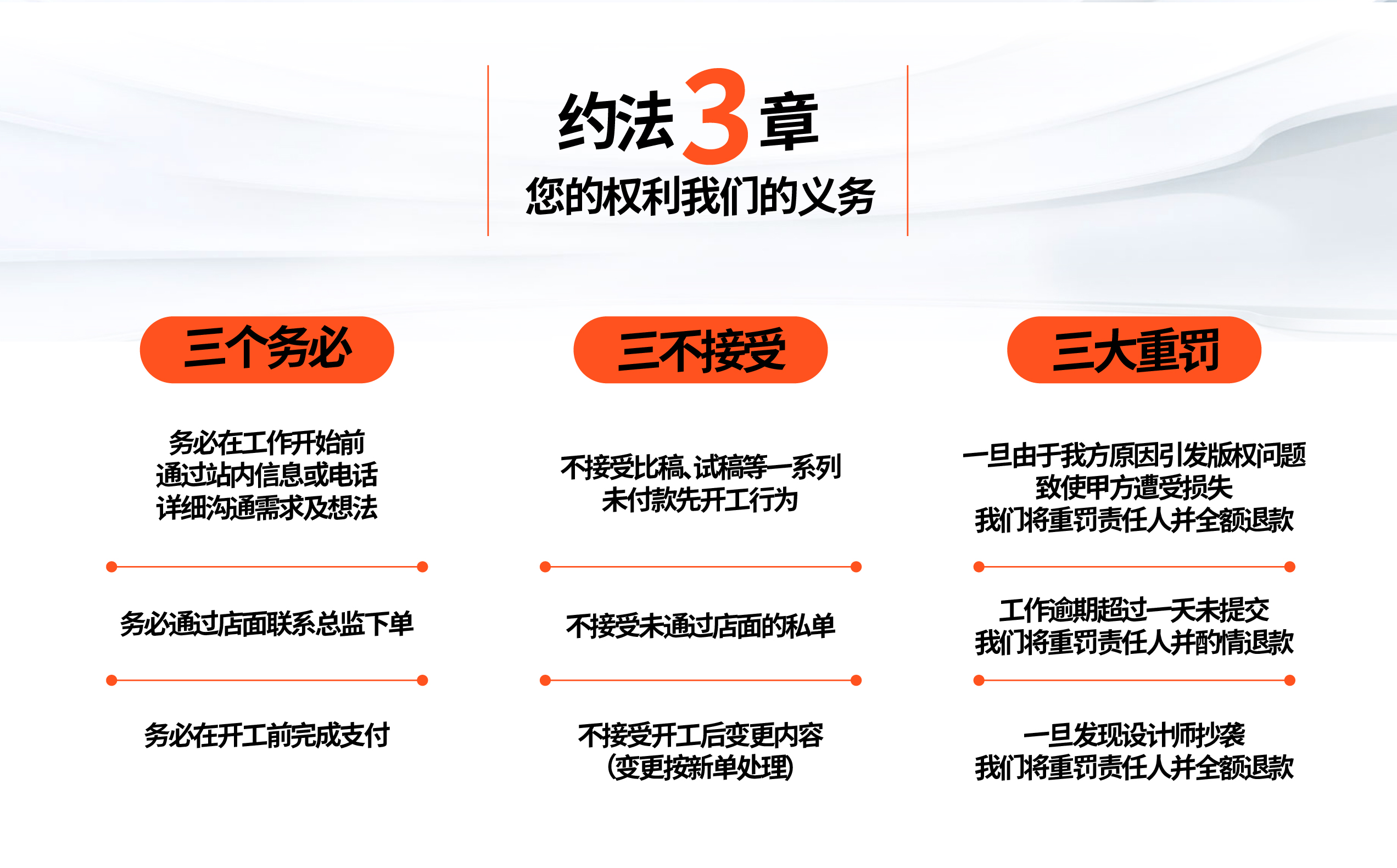 约法3章
您的权利我们的义务

三个务必

务必在工作开始前
通过站内信息或电话
详细沟通需求及想法

务必通过店面联系总监下单

务必在开工前完成支付

三不接受

不接受比稿、试稿等一系列
未付款先开工行为

不接受未通过店面的私单

不接受开工后变更内容
(变更按新单处理)

三大重罚

一旦由于我方原因引发版权问题
致使甲方遭受损失
我们将重罚责任人并全额退款

工作逾期超过一天未提交
我们将重罚责任人并酌情退款

一旦发现设计师抄袭
我们将重罚责任人并全额退款